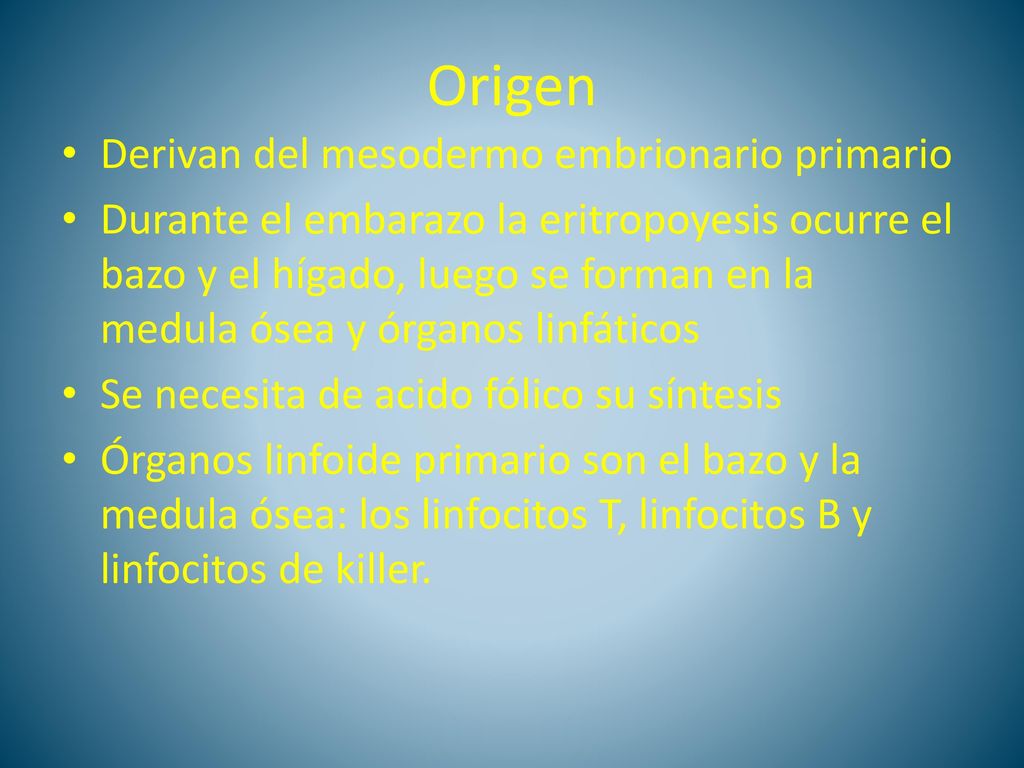 Origen

• Derivan del mesodermo embrionario primario
• Durante el embarazo la eritropoyesis ocurre el bazo y el hígado, luego se forman en la medula ósea y órganos linfáticos
• Se necesita de acido fólico su síntesis
• Órganos linfoide primario son el bazo y la medula ósea: los linfocitos T, linfocitos B y linfocitos de killer.